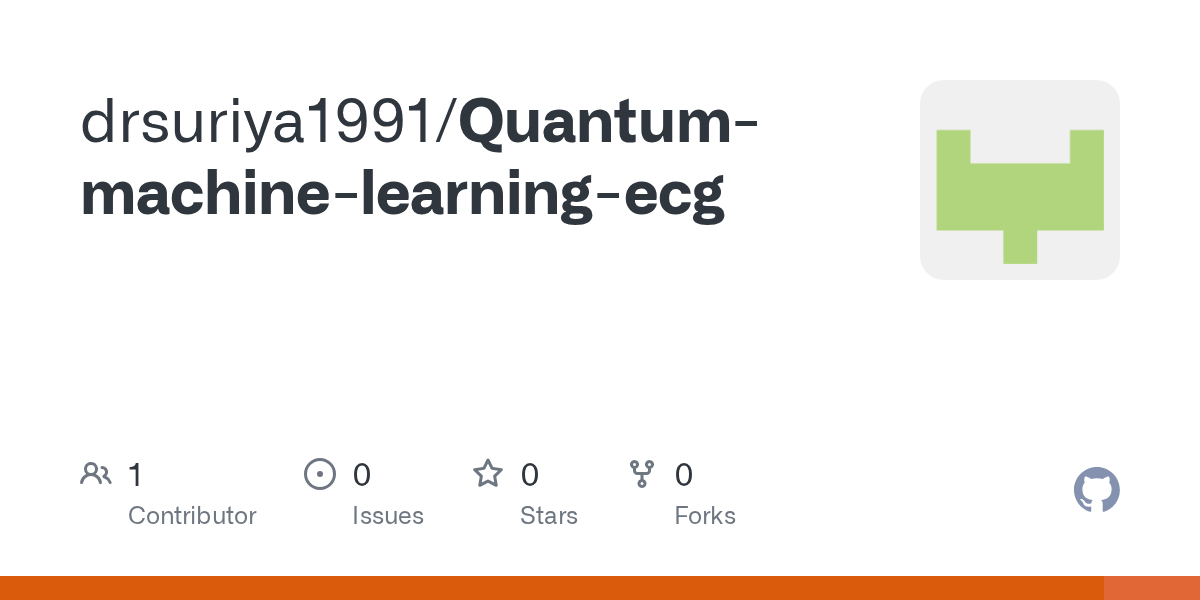 drsuriya1991/Quantum-machine-learning-ecg

1 Contributor

0 Issues

0 Stars

0 Forks